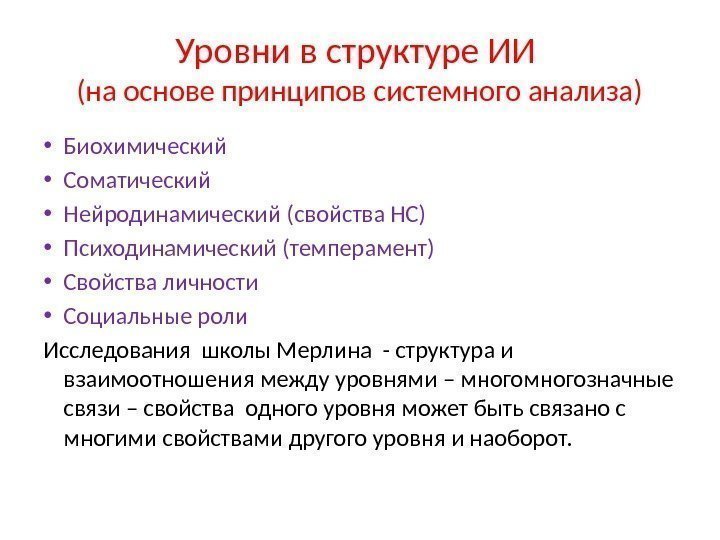 Уровни в структуре ИИ
(на основе принципов системного анализа)

• Биохимический
• Соматический
• Нейродинамический (свойства НС)
• Психодинамический (темперамент)
• Свойства личности
• Социальные роли

Исследования школы Мерлина - структура и взаимоотношения между уровнями – многомногозначные связи – свойства одного уровня может быть связано с многими свойствами другого уровня и наоборот.